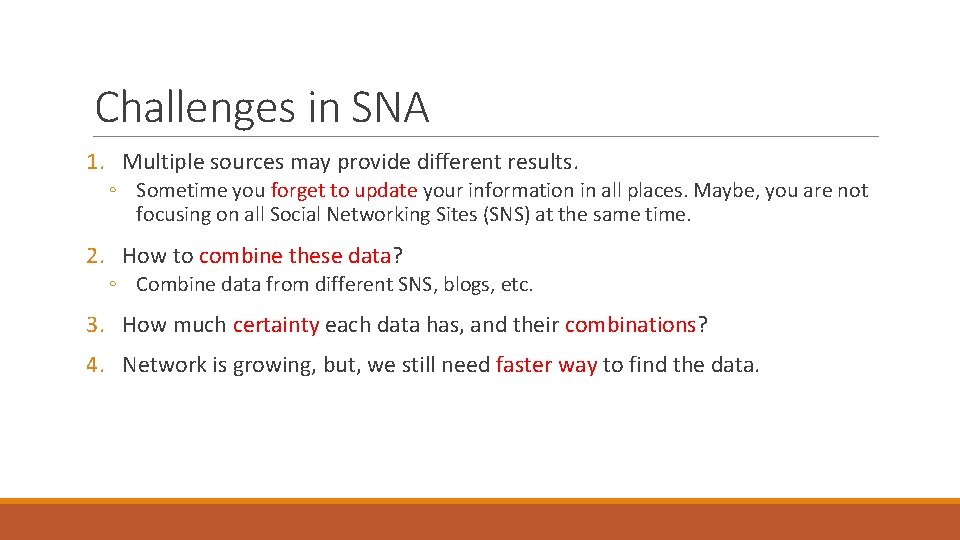 Challenges in SNA

1. Multiple sources may provide different results.
◦ Sometime you forget to update your information in all places. Maybe, you are not focusing on all Social Networking Sites (SNS) at the same time.

2. How to combine these data?
◦ Combine data from different SNS, blogs, etc.

3. How much certainty each data has, and their combinations?

4. Network is growing, but, we still need faster way to find the data.